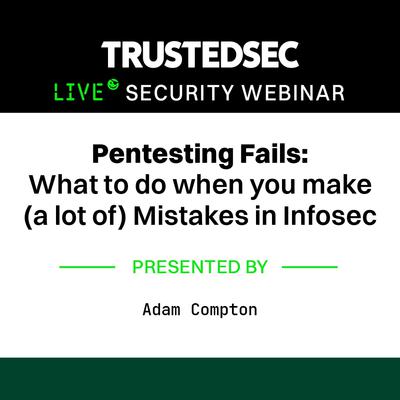 TRUSTEDSEC
LIVE SECURITY WEBINAR

Pentesting Fails:
What to do when you make (a lot of) Mistakes in Infosec

PRESENTED BY

Adam Compton